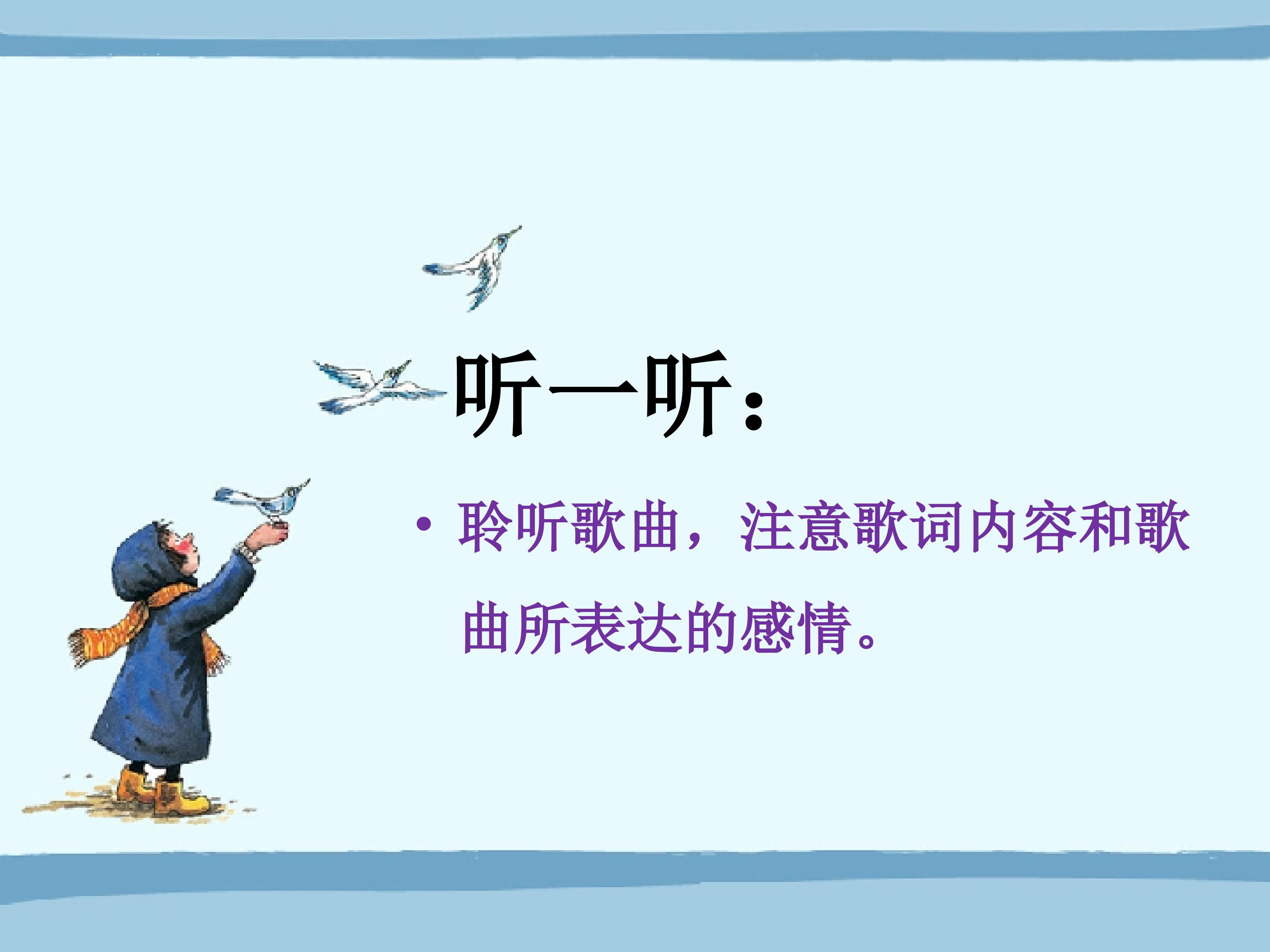 听一听：

• 聆听歌曲，注意歌词内容和歌曲所表达的感情。